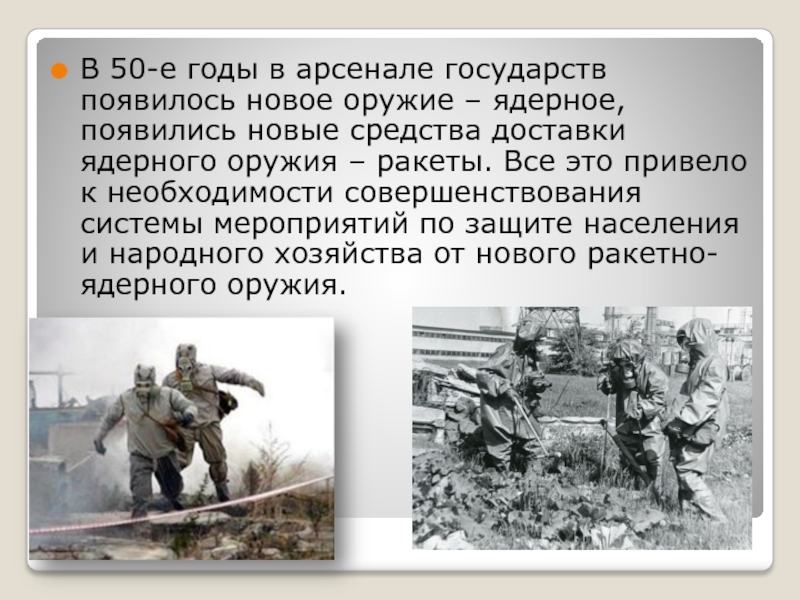 В 50-е годы в арсенале государств появилось новое оружие – ядерное, появились новые средства доставки ядерного оружия – ракеты. Все это привело к необходимости совершенствования системы мероприятий по защите населения и народного хозяйства от нового ракетно-ядерного оружия.